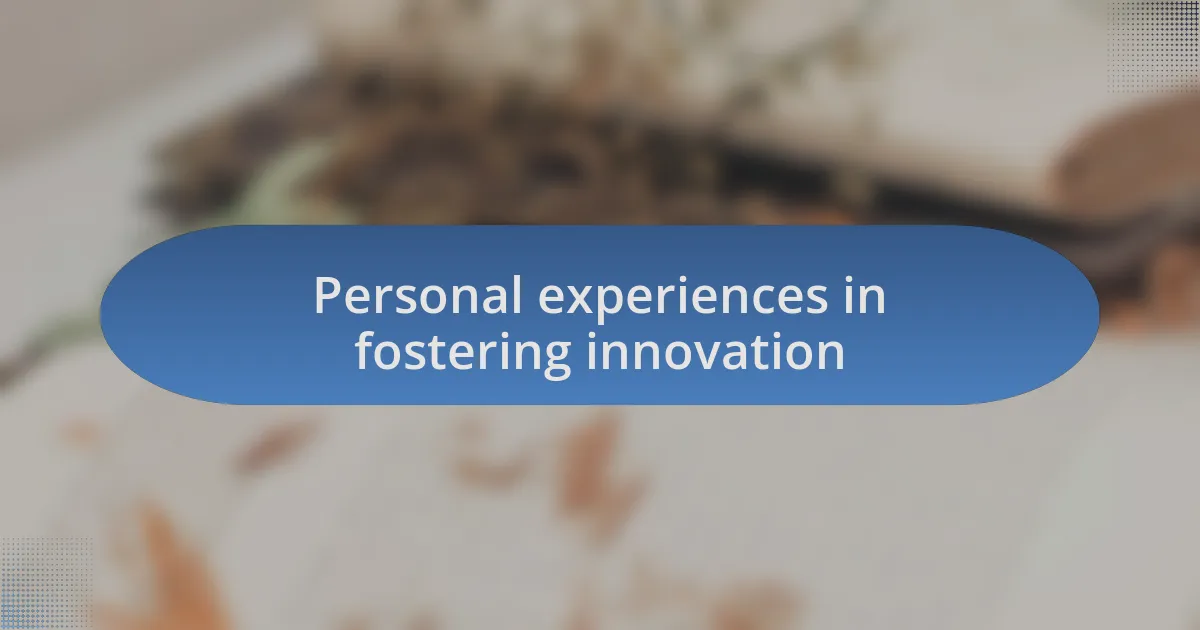 Personal experiences in fostering innovation